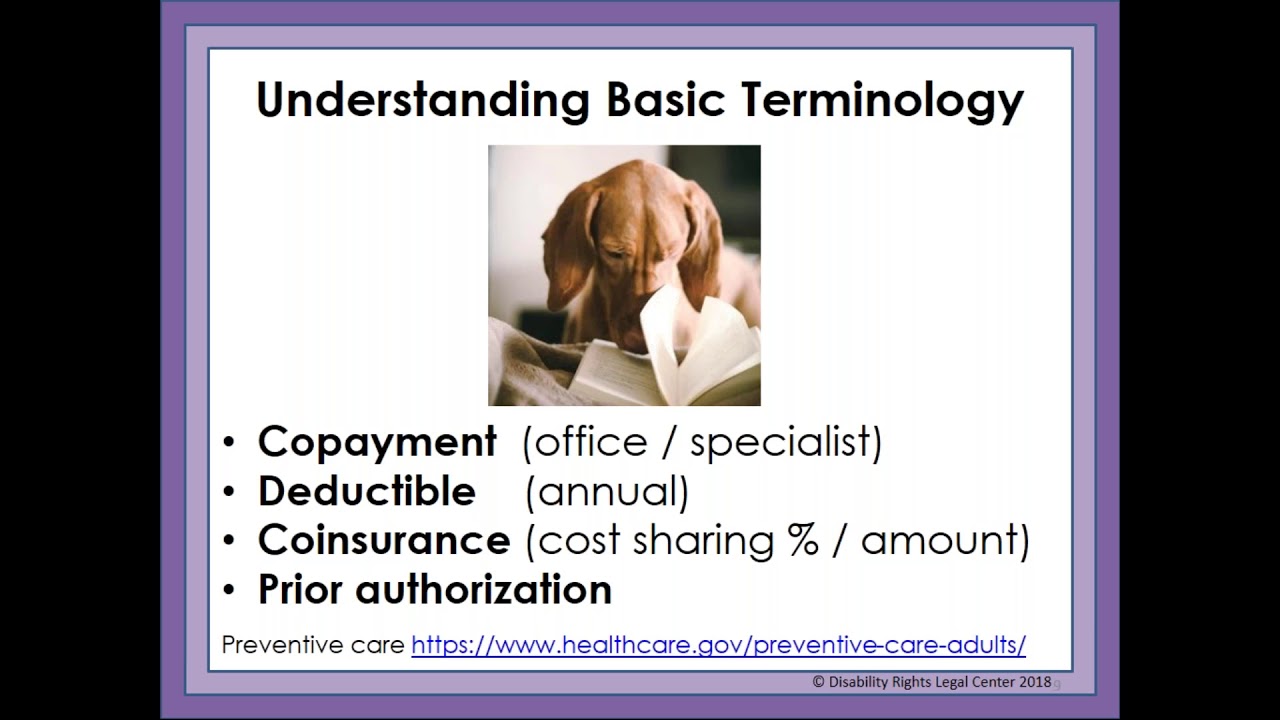 Understanding Basic Terminology

• Copayment (office / specialist)
• Deductible (annual)
• Coinsurance (cost sharing % / amount)
• Prior authorization

Preventive care https://www.healthcare.gov/preventive-care-adults/

© Disability Rights Legal Center 2018 9